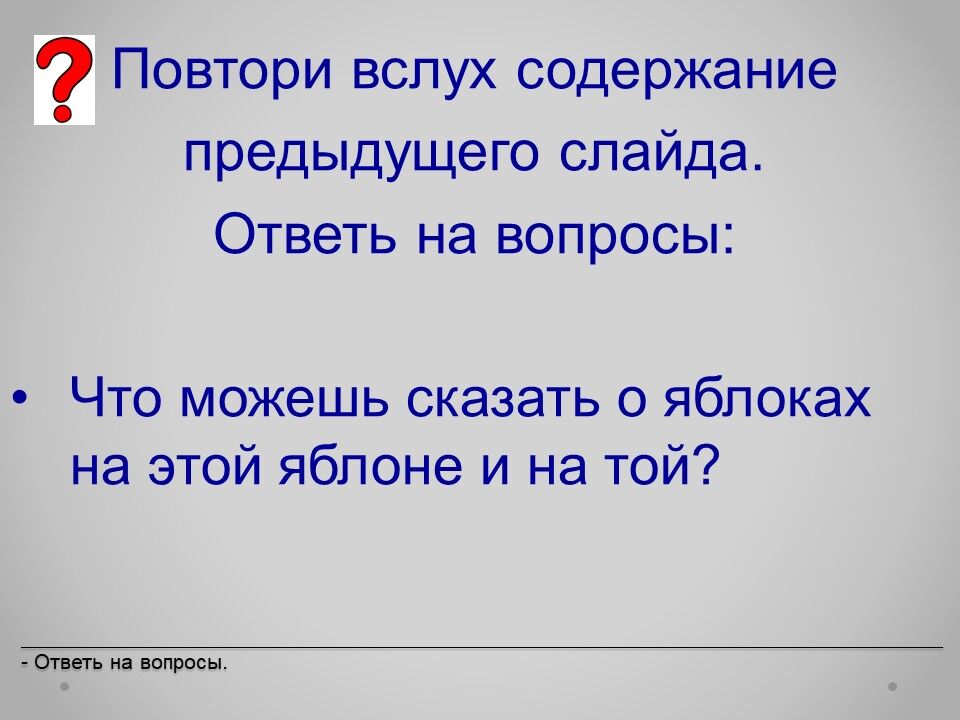 ?

Повтори вслух содержание предыдущего слайда.
Ответь на вопросы:

• Что можешь сказать о яблоках на этой яблоне и на той?

- Ответь на вопросы.